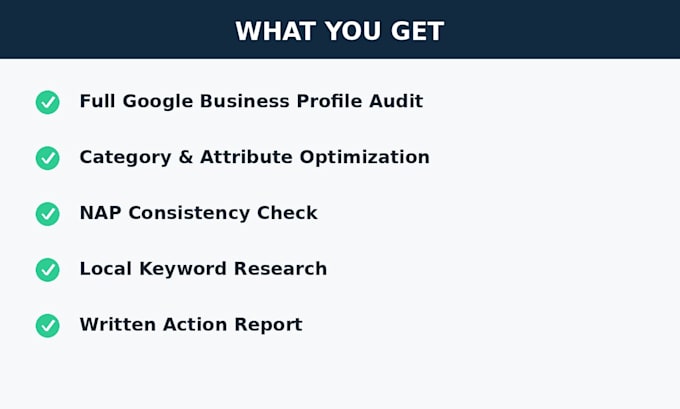 WHAT YOU GET

Full Google Business Profile Audit

Category & Attribute Optimization

NAP Consistency Check

Local Keyword Research

Written Action Report